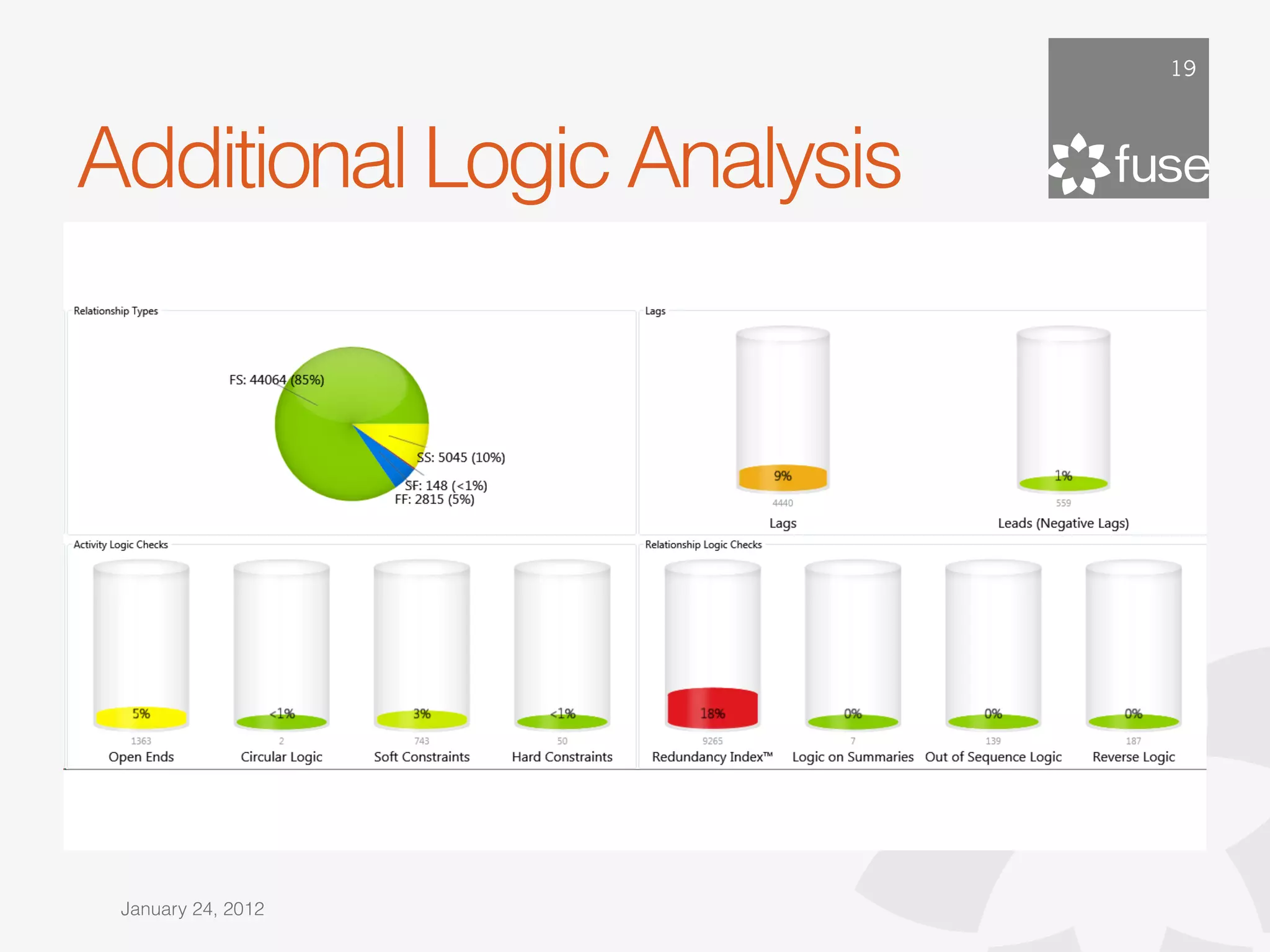 19

fuse

Additional Logic Analysis

Relationship Types

FS: 44064 (85%)

SS: 5045 (10%)

SF: 148 (<1%)

FF: 2815 (5%)

Lags

9%

4440

Lags

1%

559

Leads (Negative Lags)

Activity Logic Checks

5%

1363

Open Ends

<1%

2

Circular Logic

3%

743

Soft Constraints

<1%

50

Hard Constraints

Relationship Logic Checks

18%

9265

Redundancy Index™

0%

7

Logic on Summaries

0%

139

Out of Sequence Logic

0%

187

Reverse Logic

January 24, 2012